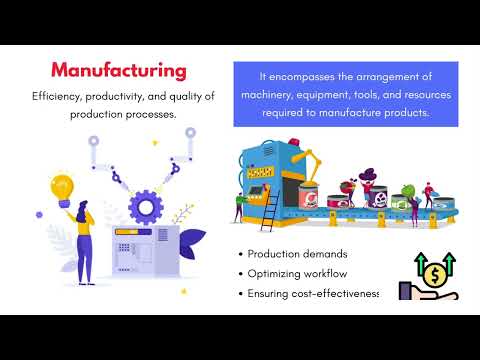 Manufacturing

Efficiency, productivity, and quality of production processes.

It encompasses the arrangement of machinery, equipment, tools, and resources required to manufacture products.

• Production demands
• Optimizing workflow
• Ensuring cost-effectiveness